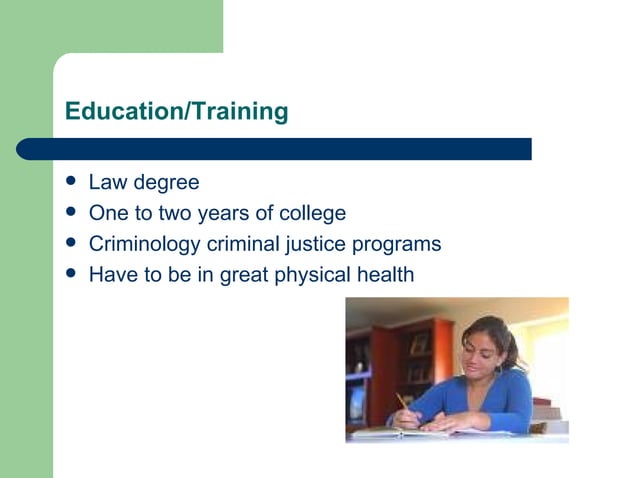 Education/Training

- Law degree
- One to two years of college
- Criminology criminal justice programs
- Have to be in great physical health